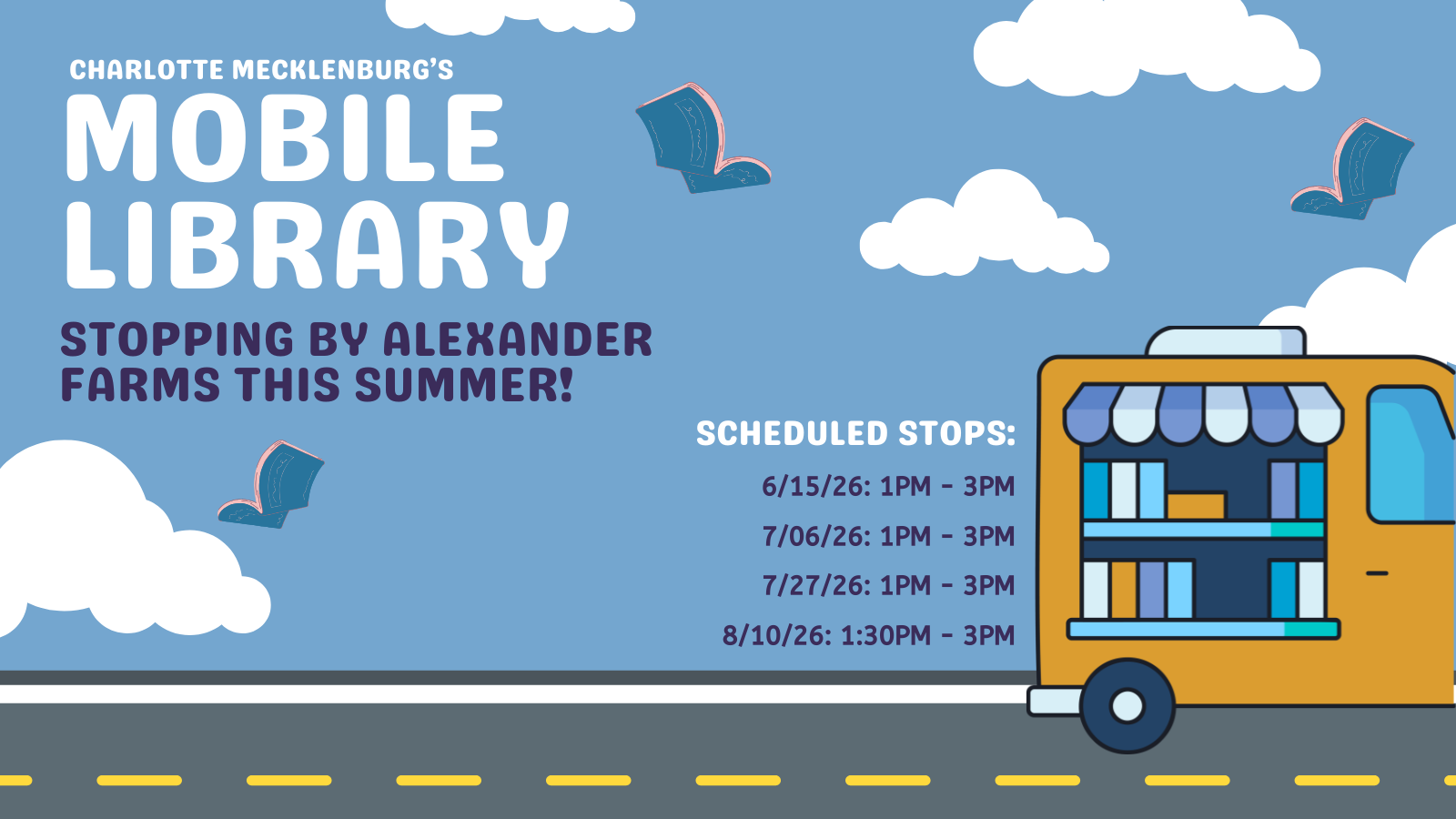 CHARLOTTE MECKLENBURG'S
MOBILE LIBRARY

STOPPING BY ALEXANDER FARMS THIS SUMMER!

SCHEDULED STOPS:
6/15/26: 1PM - 3PM
7/06/26: 1PM - 3PM
7/27/26: 1PM - 3PM
8/10/26: 1:30PM - 3PM